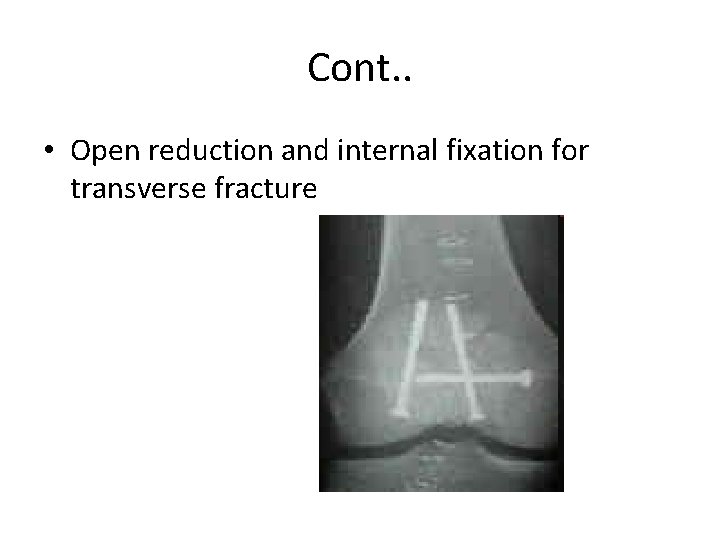 Cont..

• Open reduction and internal fixation for transverse fracture